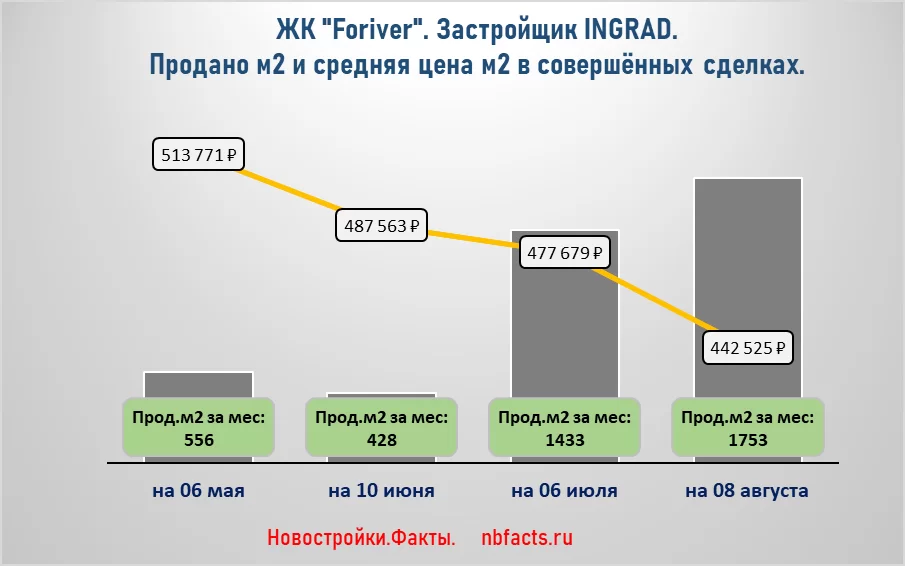 ЖК "Foriver". Застройщик INGRAD.
Продано м2 и средняя цена м2 в совершённых сделках.

513 771 ₽

487 563 ₽

477 679 ₽

442 525 ₽

Прод.м2 за мес:
556

Прод.м2 за мес:
428

Прод.м2 за мес:
1433

Прод.м2 за мес:
1753

на 06 мая

на 10 июня

на 06 июля

на 08 августа

Новостройки.Факты. nbfacts.ru